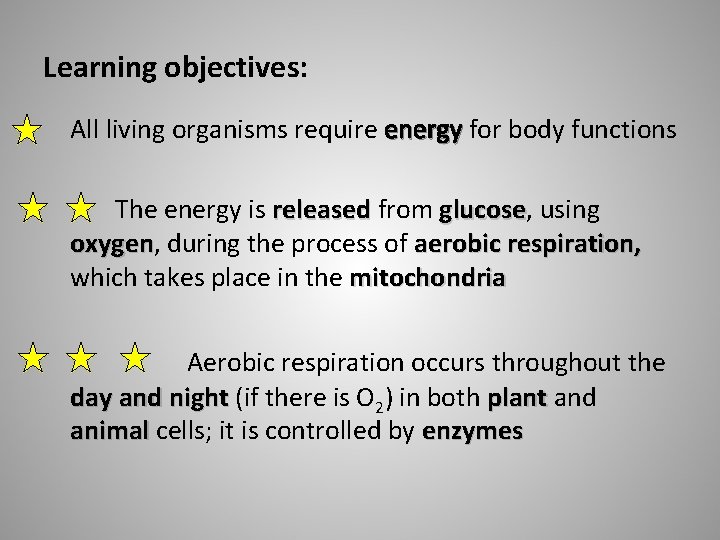 Learning objectives:

All living organisms require energy for body functions

The energy is released from glucose, using oxygen, during the process of aerobic respiration, which takes place in the mitochondria

Aerobic respiration occurs throughout the day and night (if there is $O_2$) in both plant and animal cells; it is controlled by enzymes